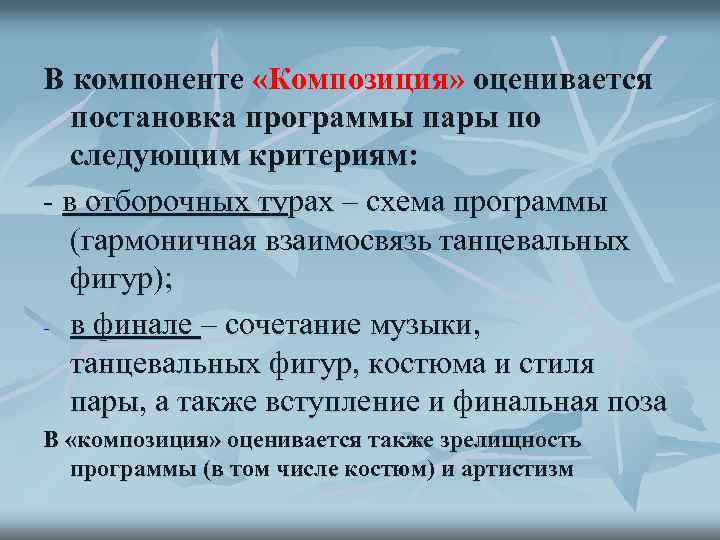 В компоненте «Композиция» оценивается постановка программы пары по следующим критериям:

- в отборочных турах – схема программы (гармоничная взаимосвязь танцевальных фигур);

- в финале – сочетание музыки, танцевальных фигур, костюма и стиля пары, а также вступление и финальная поза

В «композиция» оценивается также зрелищность программы (в том числе костюм) и артистизм